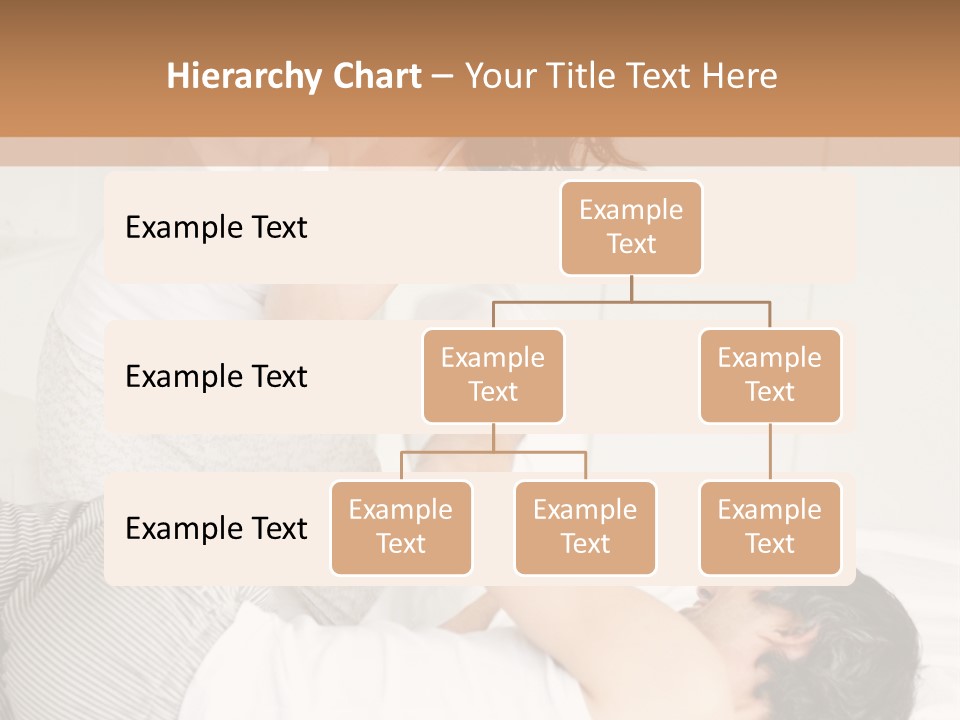 Hierarchy Chart – Your Title Text Here

Example Text

Example Text

Example Text

Example Text

Example Text

Example Text

Example Text

Example Text

Example Text